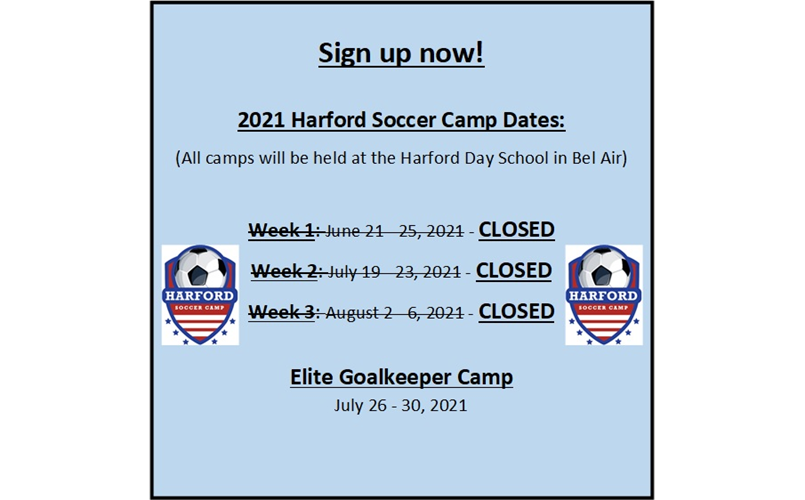 Sign up now!

2021 Harford Soccer Camp Dates:

(All camps will be held at the Harford Day School in Bel Air)

Week 1: June 21 - 25, 2021 - CLOSED

Week 2: July 19 - 23, 2021 - CLOSED

Week 3: August 2 - 6, 2021 - CLOSED

HARFORD SOCCER CAMP

HARFORD SOCCER CAMP

Elite Goalkeeper Camp

July 26 - 30, 2021